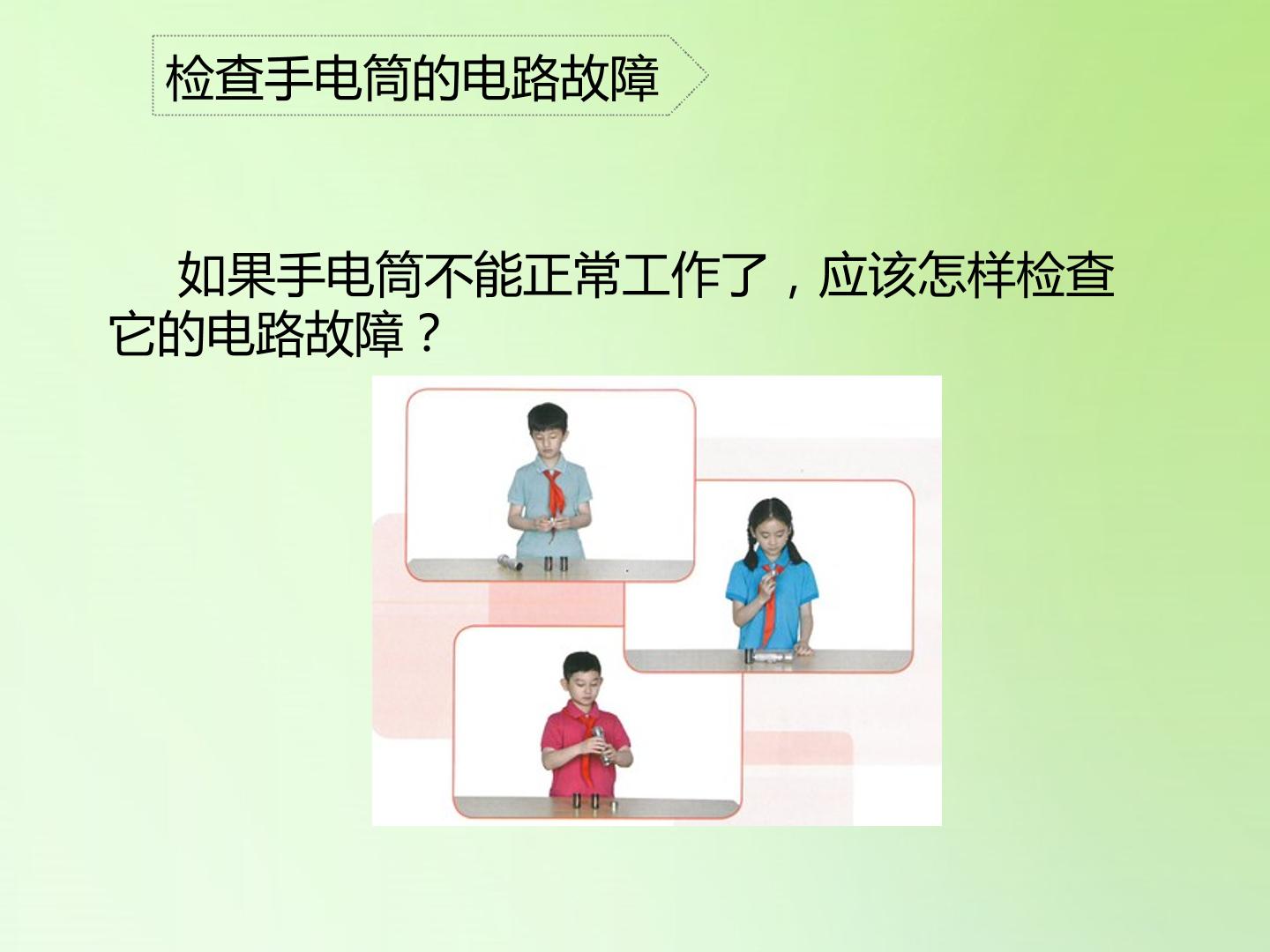 检查手电筒的电路故障

如果手电筒不能正常工作了，应该怎样检查它的电路故障？